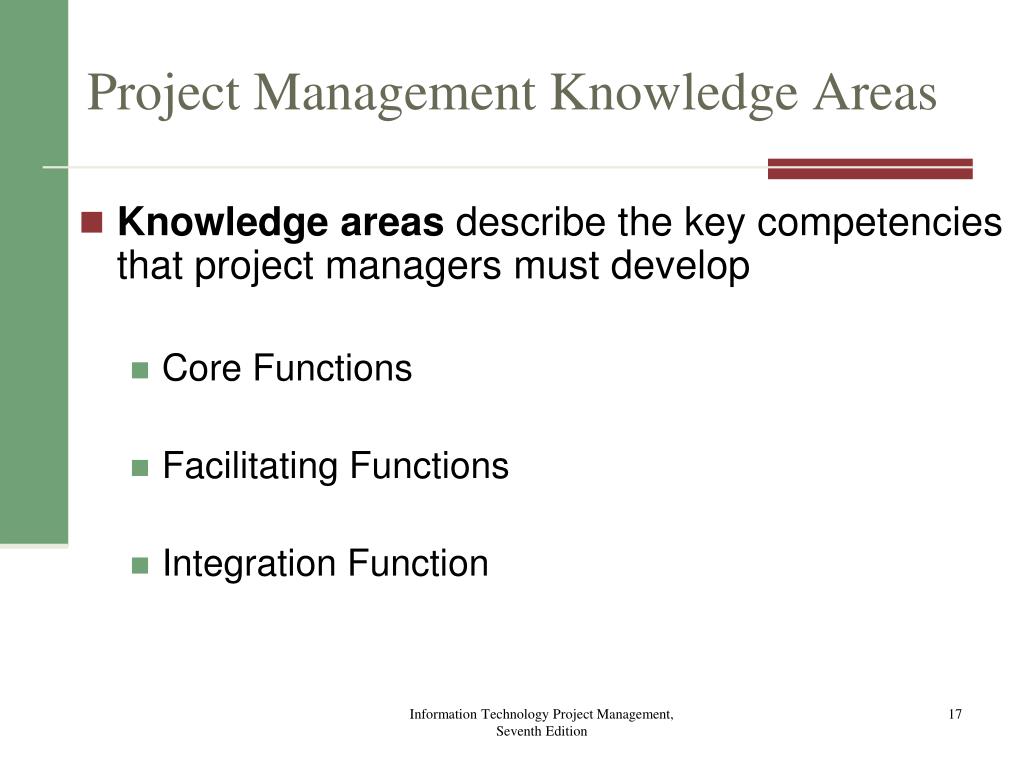 Project Management Knowledge Areas

Knowledge areas describe the key competencies that project managers must develop

Core Functions

Facilitating Functions

Integration Function

Information Technology Project Management, Seventh Edition

17